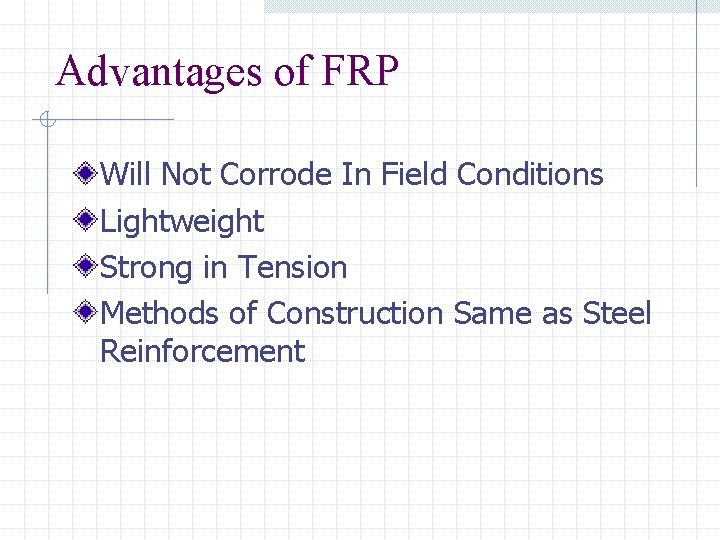 Advantages of FRP

Will Not Corrode In Field Conditions

Lightweight

Strong in Tension

Methods of Construction Same as Steel Reinforcement